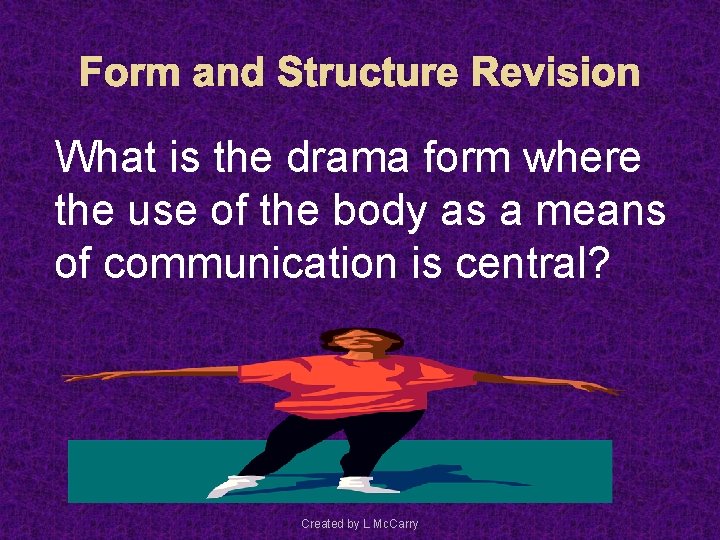 Form and Structure Revision

What is the drama form where the use of the body as a means of communication is central?

Created by L McCarry